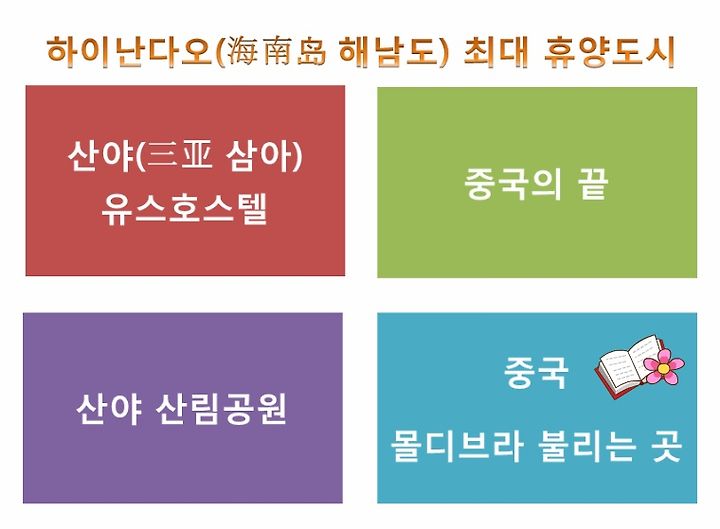 하이난다오(海南岛 해남도) 최대 휴양도시

산야(三亚 삼아) 유스호스텔

중국의 끝

산야 산림공원

중국 몰디브라 불리는 곳